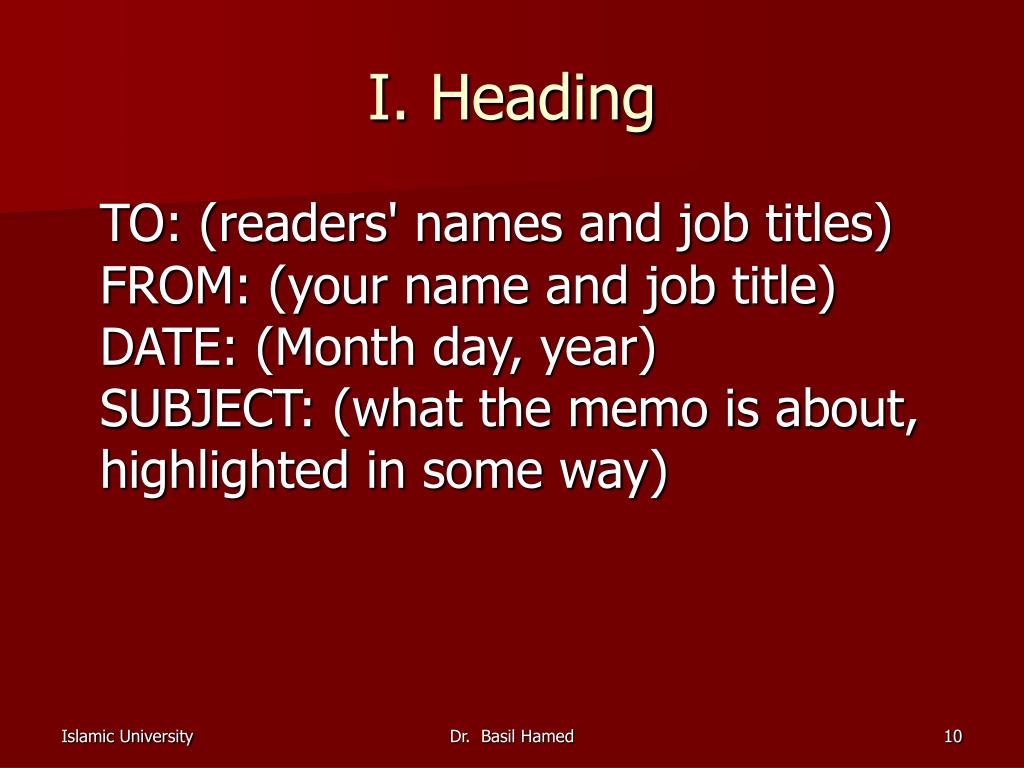 I. Heading

TO: (readers' names and job titles)
FROM: (your name and job title)
DATE: (Month day, year)
SUBJECT: (what the memo is about, highlighted in some way)

Islamic University

Dr. Basil Hamed

10